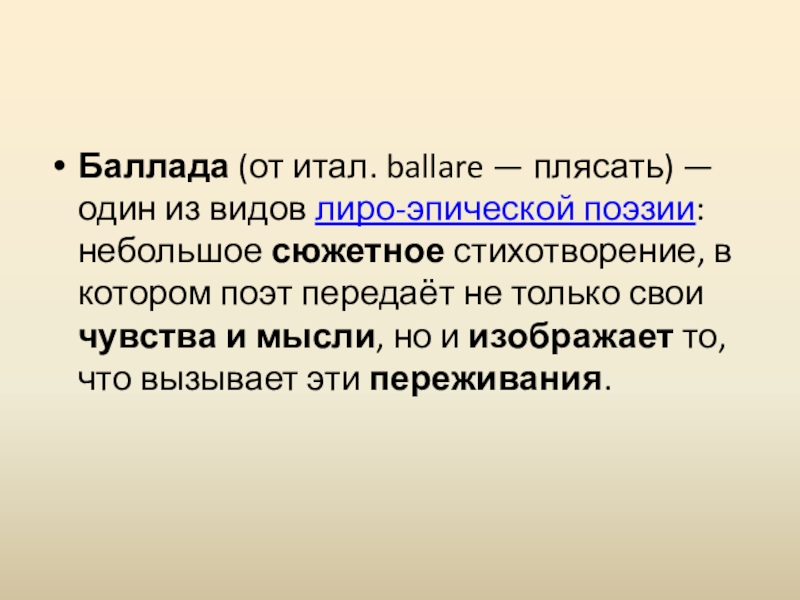 • Баллада (от итал. ballare — плясать) — один из видов лиро-эпической поэзии: небольшое сюжетное стихотворение, в котором поэт передаёт не только свои чувства и мысли, но и изображает то, что вызывает эти переживания.